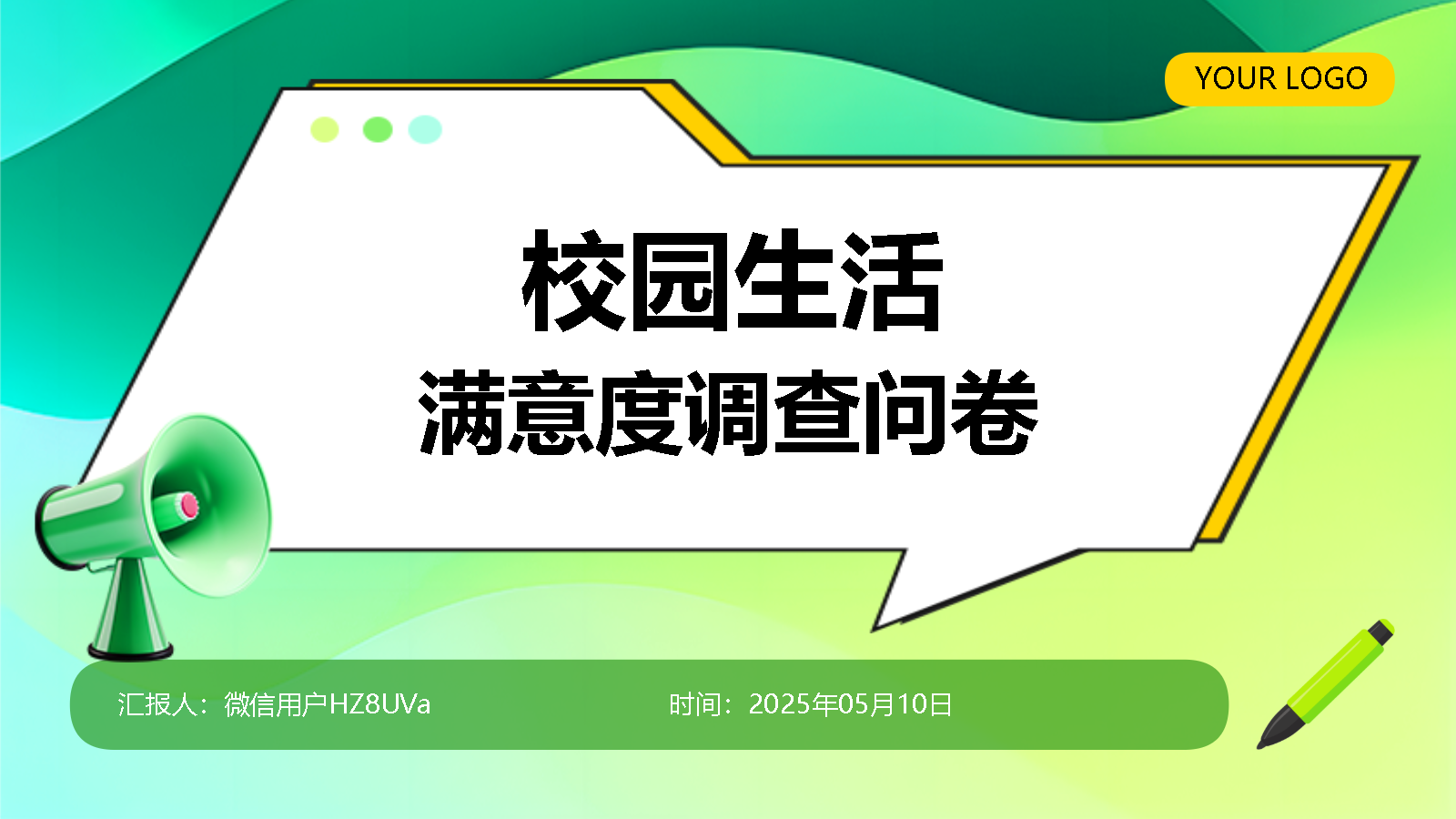 YOUR LOGO

校园生活
满意度调查问卷

汇报人：微信用户HZ8UVa

时间：2025年05月10日